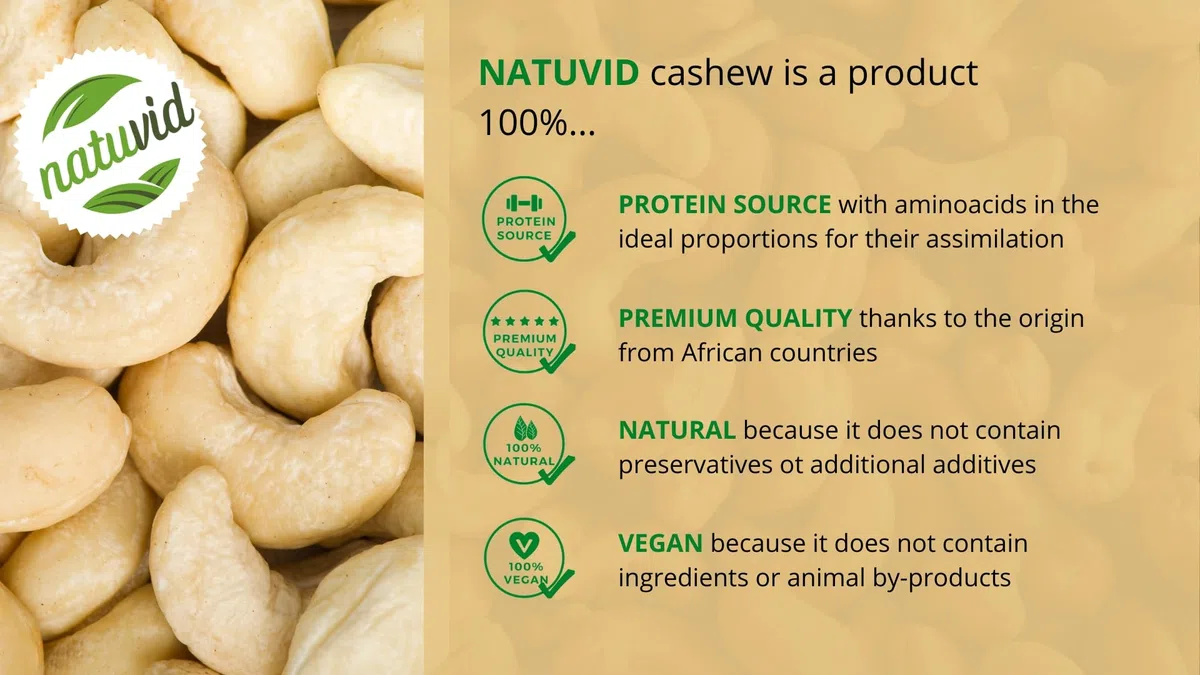 natuvid

NATUVID cashew is a product 100%...

PROTEIN SOURCE

PROTEIN SOURCE with aminoacids in the ideal proportions for their assimilation

PREMIUM QUALITY

PREMIUM QUALITY thanks to the origin from African countries

100% NATURAL

NATURAL because it does not contain preservatives ot additional additives

100% VEGAN

VEGAN because it does not contain ingredients or animal by-products